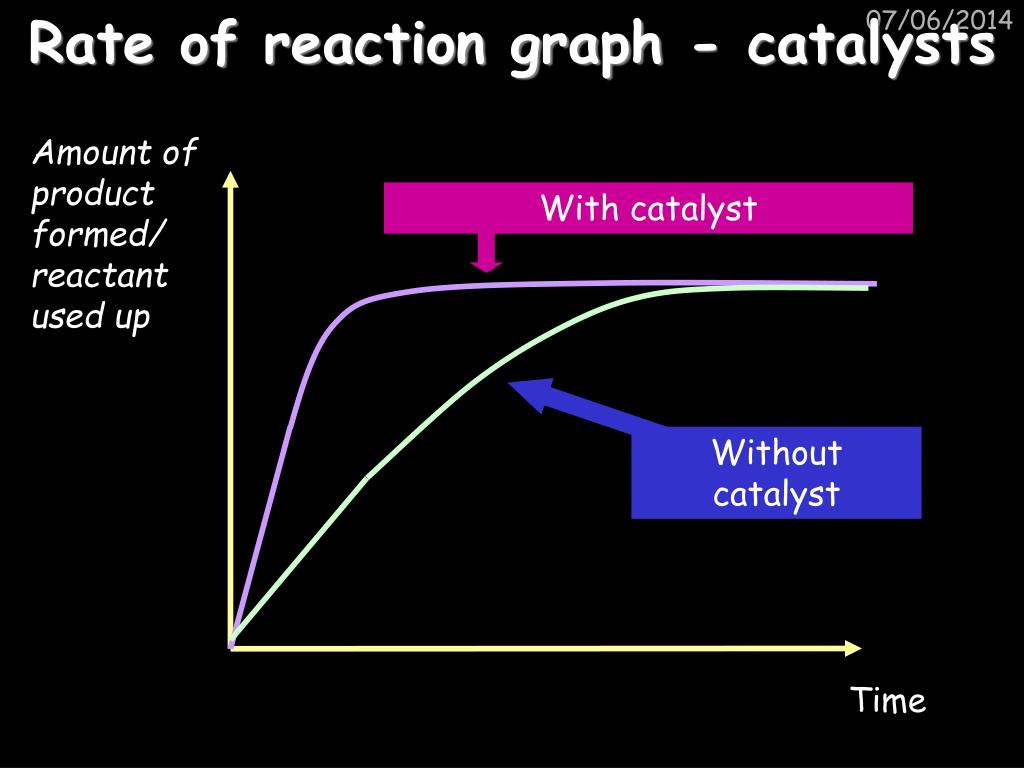 07/06/2014

Rate of reaction graph - catalysts

Amount of product formed/ reactant used up

With catalyst

Without catalyst

Time